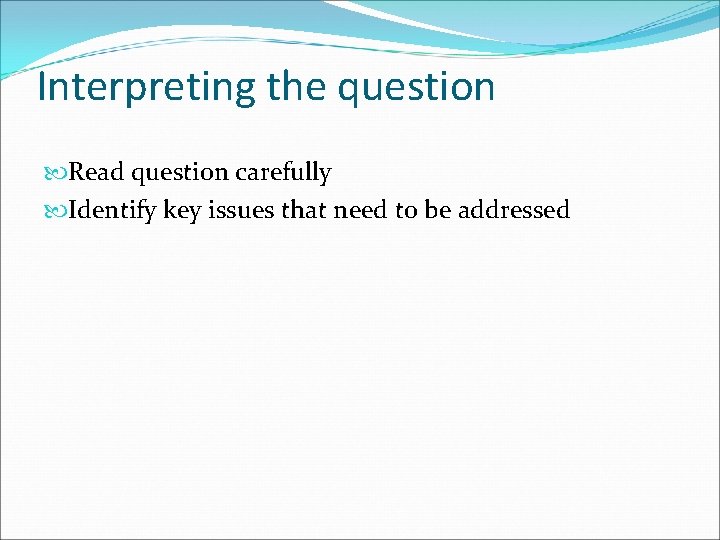 Interpreting the question

Read question carefully

Identify key issues that need to be addressed